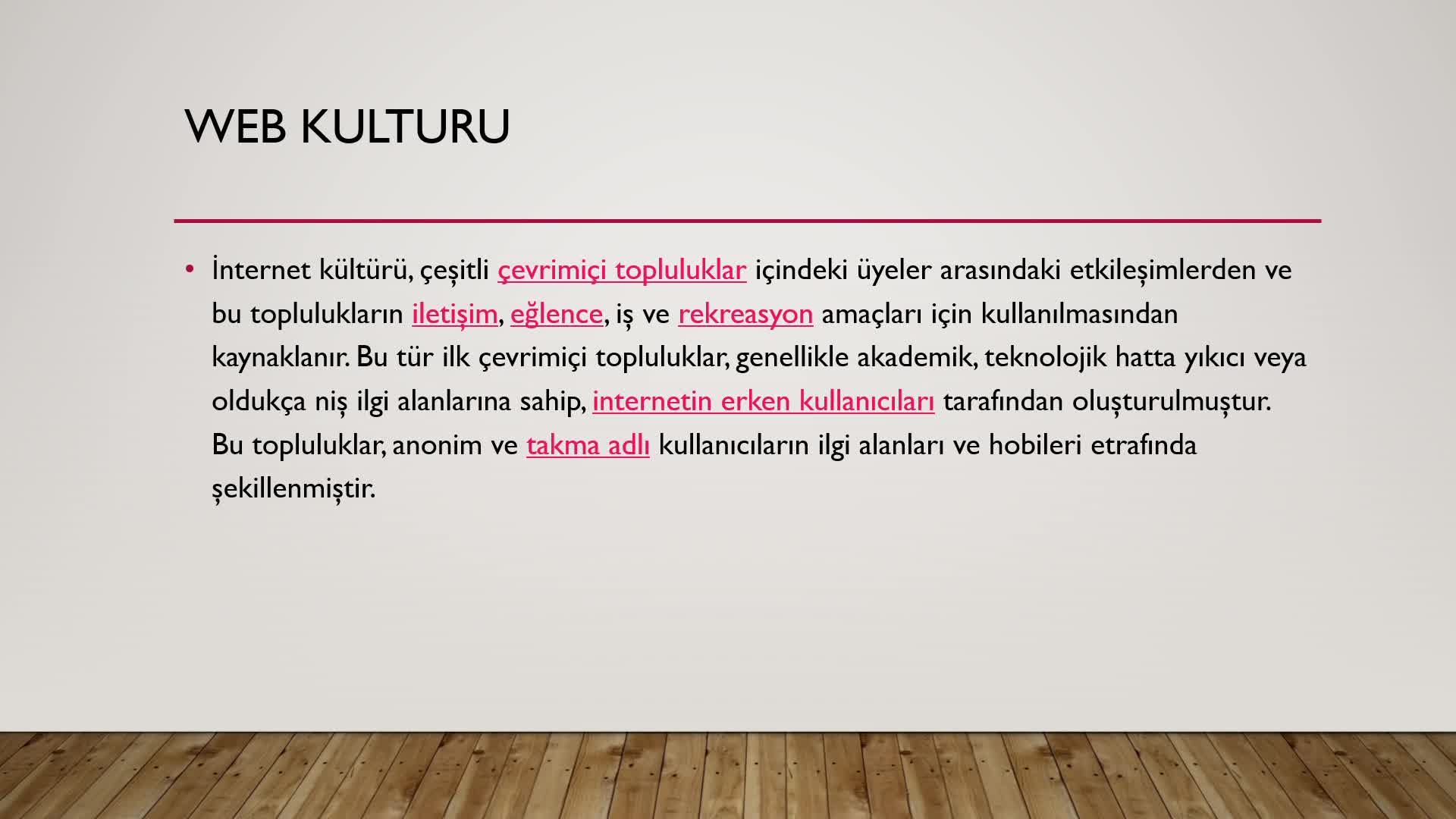 WEB KULTURU

• İnternet kültürü, çeşitli çevrimiçi topluluklar içindeki üyeler arasındaki etkileşimlerden ve bu toplulukların iletişim, eğlence, iş ve rekreasyon amaçları için kullanılmasından kaynaklanır. Bu tür ilk çevrimiçi topluluklar, genellikle akademik, teknolojik hatta yıkıcı veya oldukça niş ilgi alanlarına sahip, internetin erken kullanıcıları tarafından oluşturulmuştur. Bu topluluklar, anonim ve takma adlı kullanıcıların ilgi alanları ve hobileri etrafında şekillenmiştir.